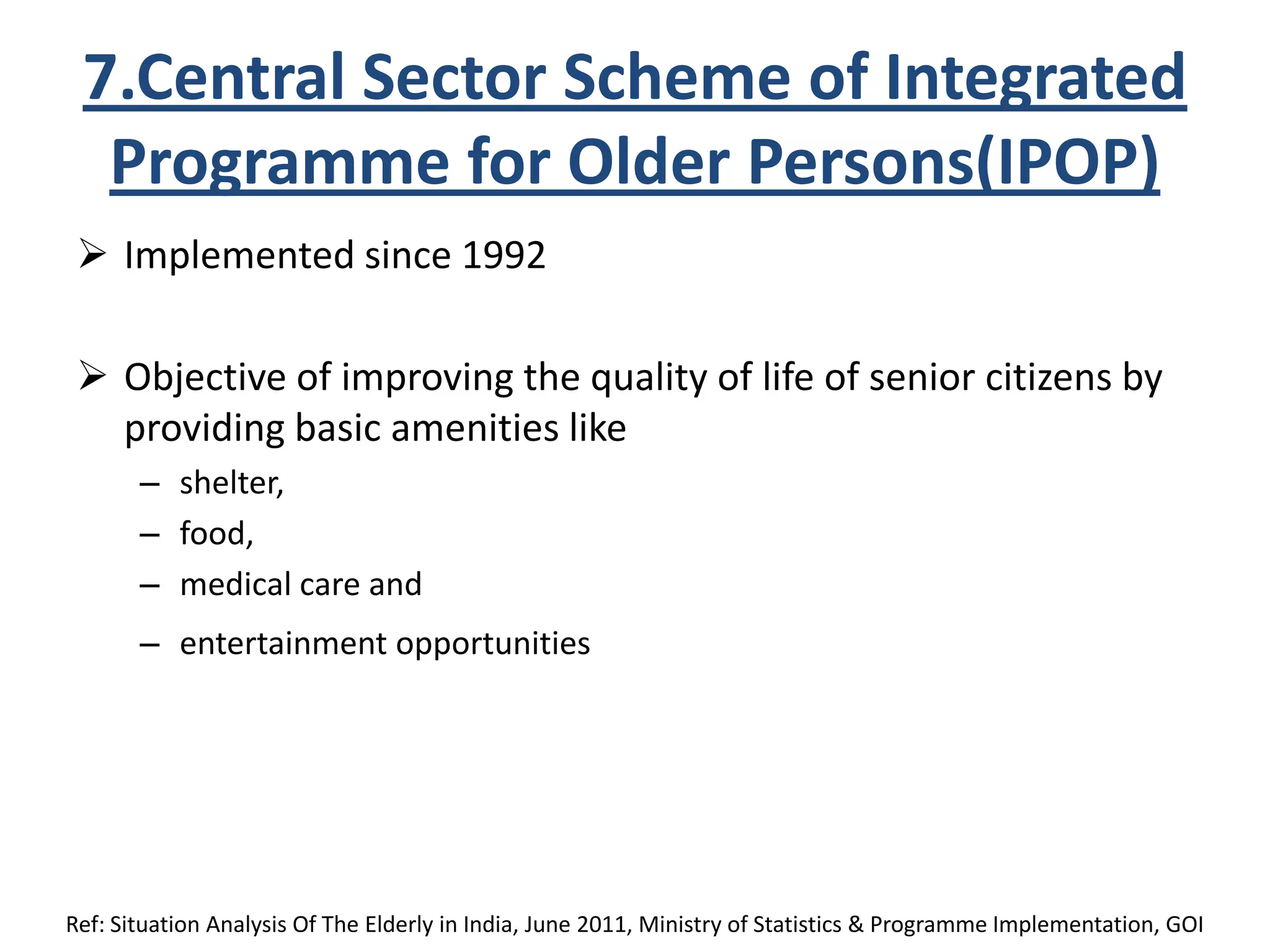 7.Central Sector Scheme of Integrated Programme for Older Persons(IPOP)

➢ Implemented since 1992

➢ Objective of improving the quality of life of senior citizens by providing basic amenities like
– shelter,
– food,
– medical care and
– entertainment opportunities

Ref: Situation Analysis Of The Elderly in India, June 2011, Ministry of Statistics & Programme Implementation, GOI